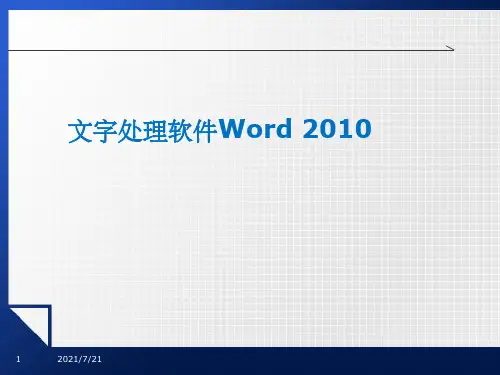 文字处理软件Word 2010

1 2021/7/21